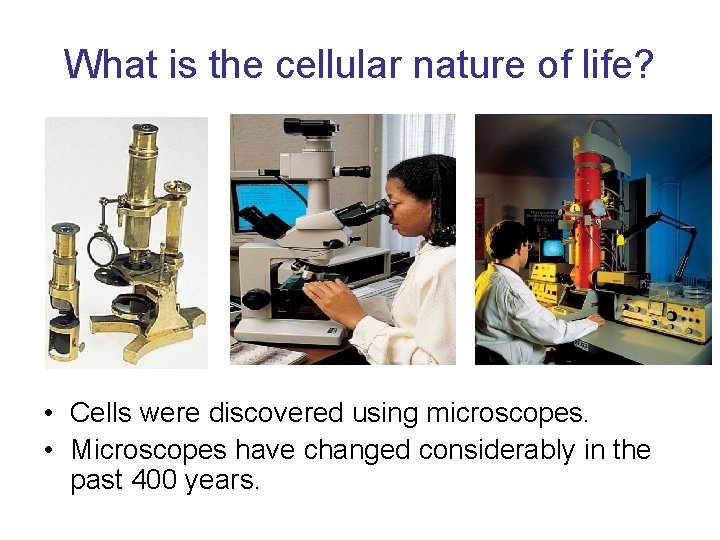 What is the cellular nature of life?

• Cells were discovered using microscopes.
• Microscopes have changed considerably in the past 400 years.